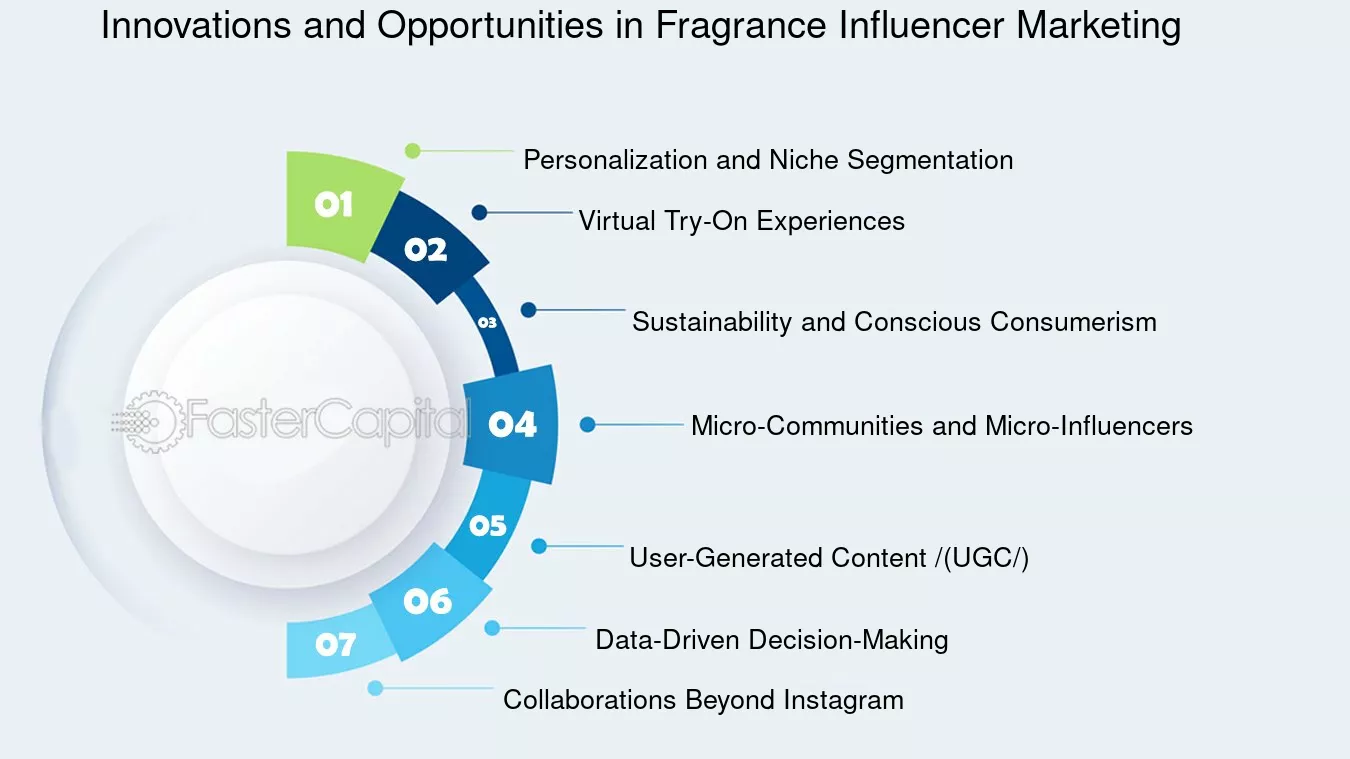 Innovations and Opportunities in Fragrance Influencer Marketing

01 Personalization and Niche Segmentation

02 Virtual Try-On Experiences

03 Sustainability and Conscious Consumerism

04 Micro-Communities and Micro-Influencers

05 User-Generated Content /(UGC/)

06 Data-Driven Decision-Making

07 Collaborations Beyond Instagram

FasterCapital